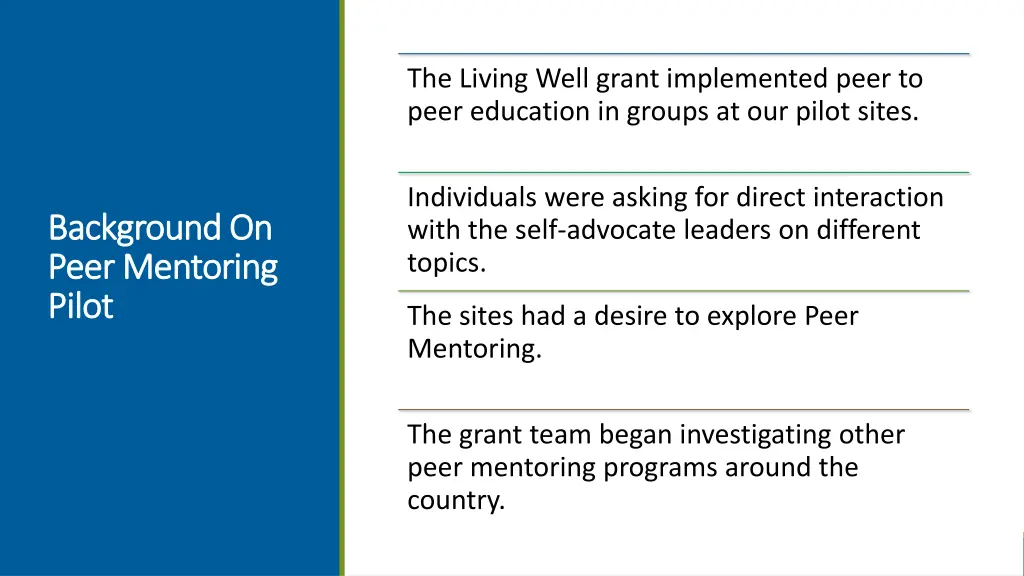 Background On Peer Mentoring Pilot

The Living Well grant implemented peer to peer education in groups at our pilot sites.

Individuals were asking for direct interaction with the self-advocate leaders on different topics.

The sites had a desire to explore Peer Mentoring.

The grant team began investigating other peer mentoring programs around the country.